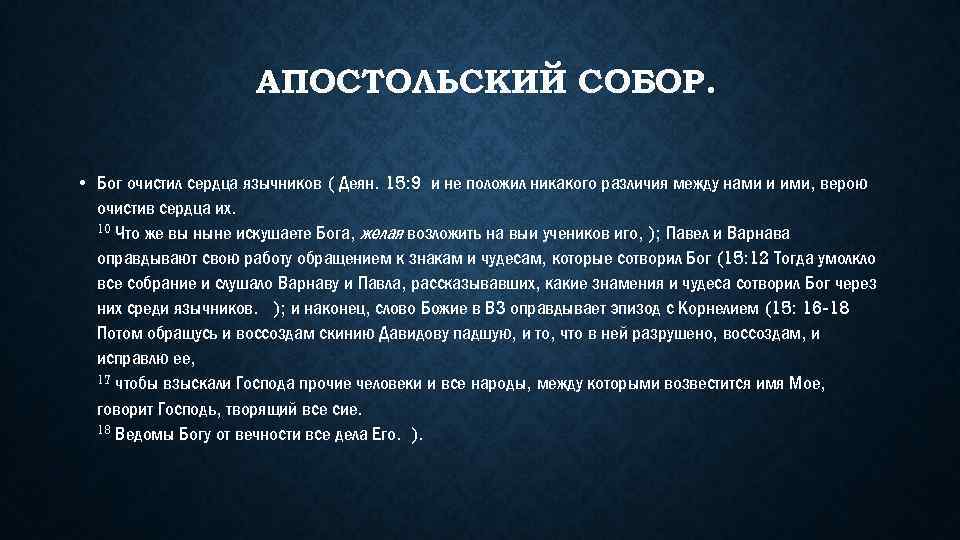 АПОСТОЛЬСКИЙ СОБОР.

• Бог очистил сердца язычников ( Деян. 15:9 и не положил никакого различия между нами и ими, верою очистив сердца их.
$^{10}$ Что же вы ныне искушаете Бога, желая возложить на выи учеников иго, ); Павел и Варнава оправдывают свою работу обращением к знакам и чудесам, которые сотворил Бог (15:12 Тогда умолкло все собрание и слушало Варнаву и Павла, рассказывавших, какие знамения и чудеса сотворил Бог через них среди язычников. ); и наконец, слово Божие в ВЗ оправдывает эпизод с Корнелием (15: 16-18 Потом обращусь и воссоздам скинию Давидову падшую, и то, что в ней разрушено, воссоздам, и исправлю ее,
$^{17}$ чтобы взыскали Господа прочие человеки и все народы, между которыми возвестится имя Мое, говорит Господь, творящий все сие.
$^{18}$ Ведомы Богу от вечности все дела Его. ).